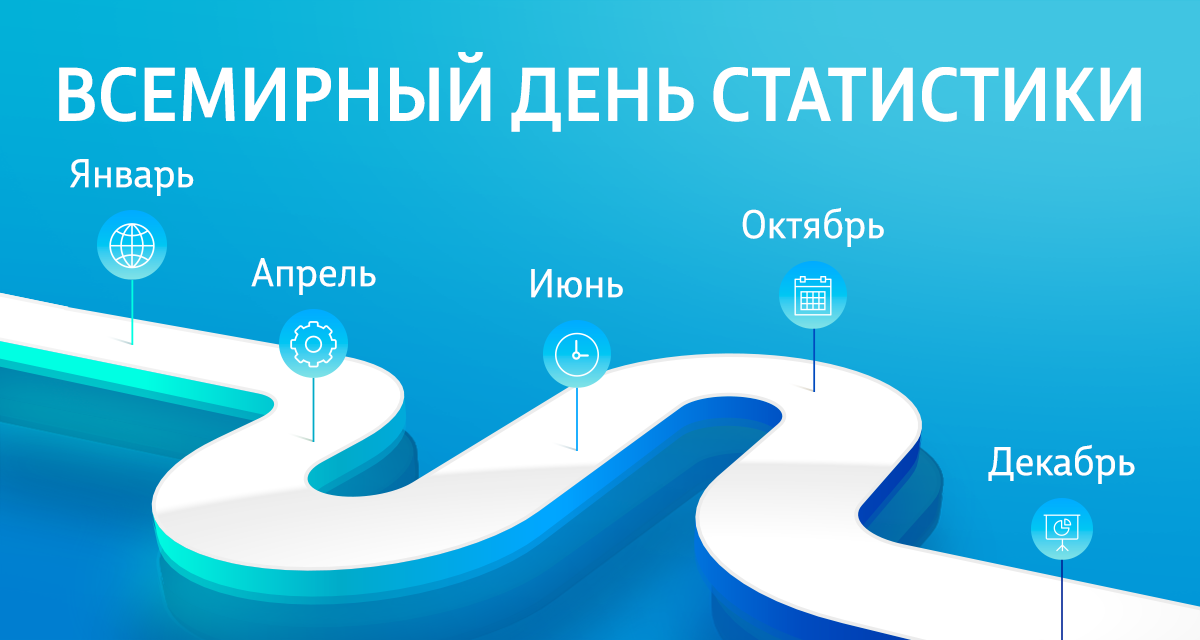 ВСЕМИРНЫЙ ДЕНЬ СТАТИСТИКИ

Январь

Апрель

Июнь

Октябрь

Декабрь